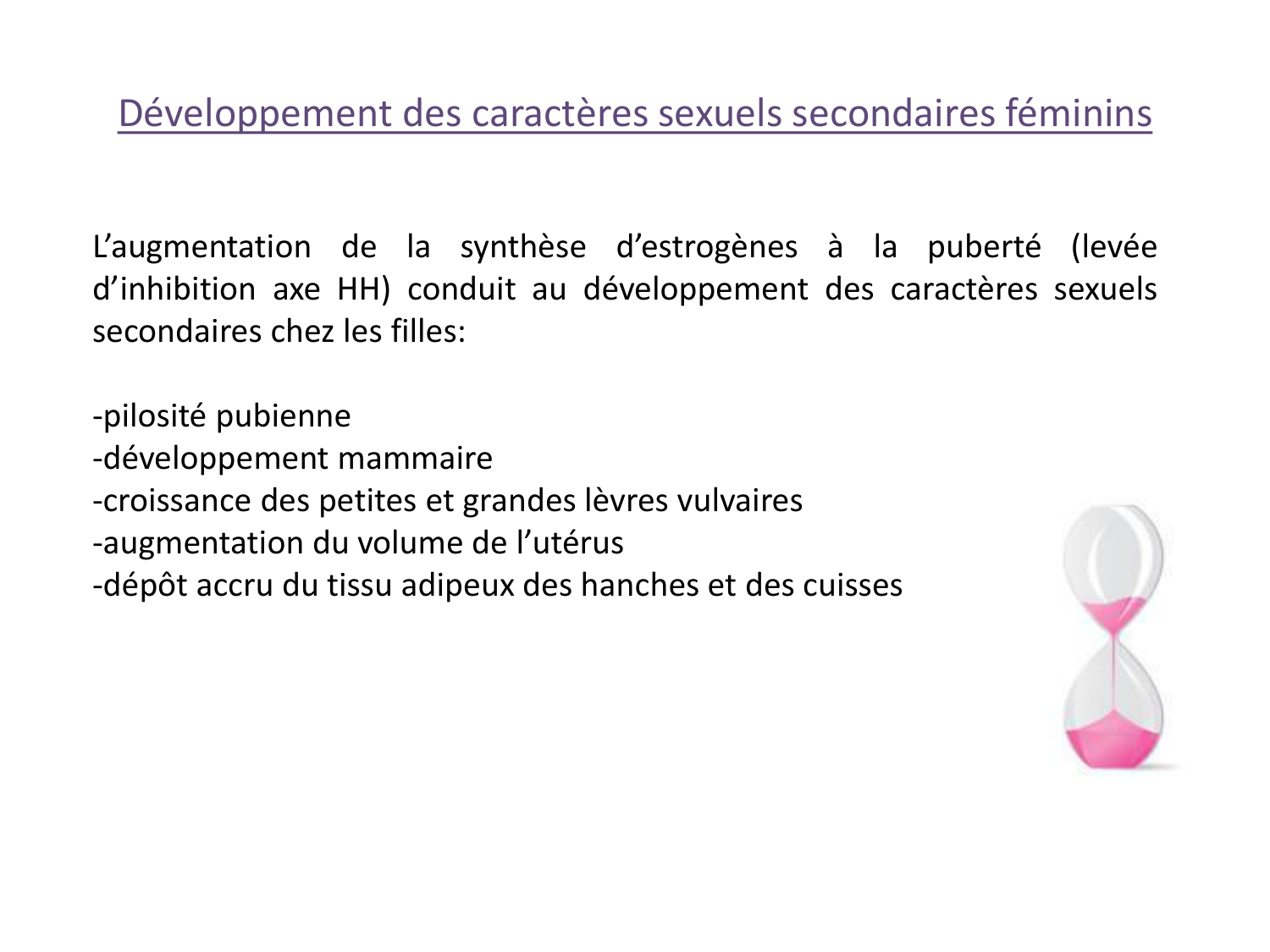 Développement des caractères sexuels secondaires féminins

L’augmentation de la synthèse d’estrogènes à la puberté (levée d’inhibition axe HH) conduit au développement des caractères sexuels secondaires chez les filles:

-pilosité pubienne
-développement mammaire
-croissance des petites et grandes lèvres vulvaires
-augmentation du volume de l’utérus
-dépôt accru du tissu adipeux des hanches et des cuisses